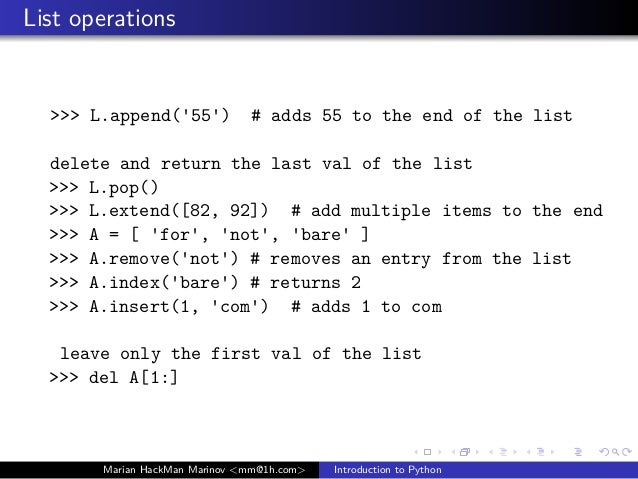 List operations

>>> L.append('55') # adds 55 to the end of the list

delete and return the last val of the list
>>> L.pop()
>>> L.extend([82, 92]) # add multiple items to the end
>>> A = [ 'for', 'not', 'bare' ]
>>> A.remove('not') # removes an entry from the list
>>> A.index('bare') # returns 2
>>> A.insert(1, 'com') # adds 1 to com

leave only the first val of the list
>>> del A[1:]

Marian HackMan Marinov <mm@1h.com>   Introduction to Python